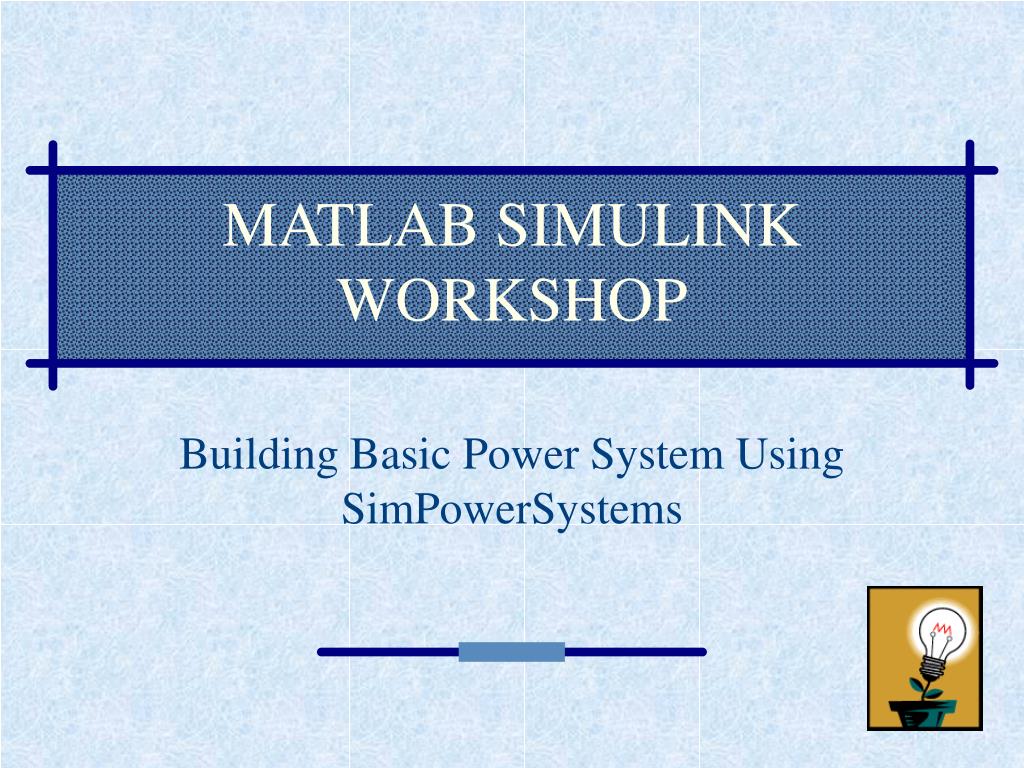 MATLAB SIMULINK WORKSHOP

Building Basic Power System Using SimPowerSystems